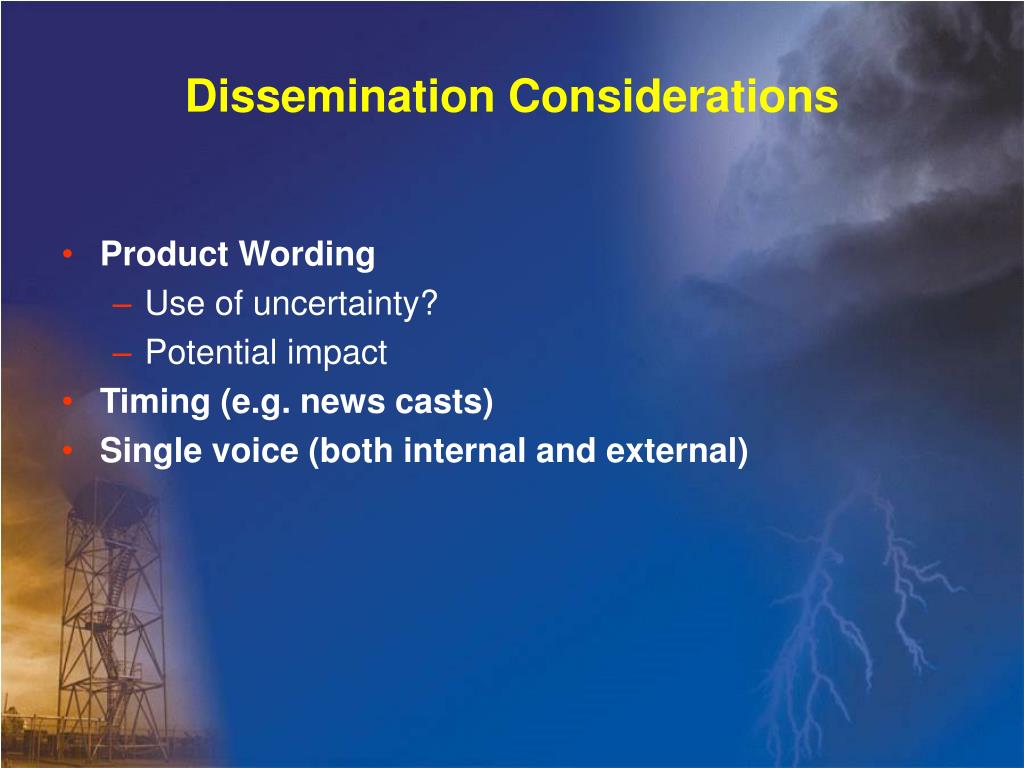 Dissemination Considerations

• Product Wording
– Use of uncertainty?
– Potential impact
• Timing (e.g. news casts)
• Single voice (both internal and external)